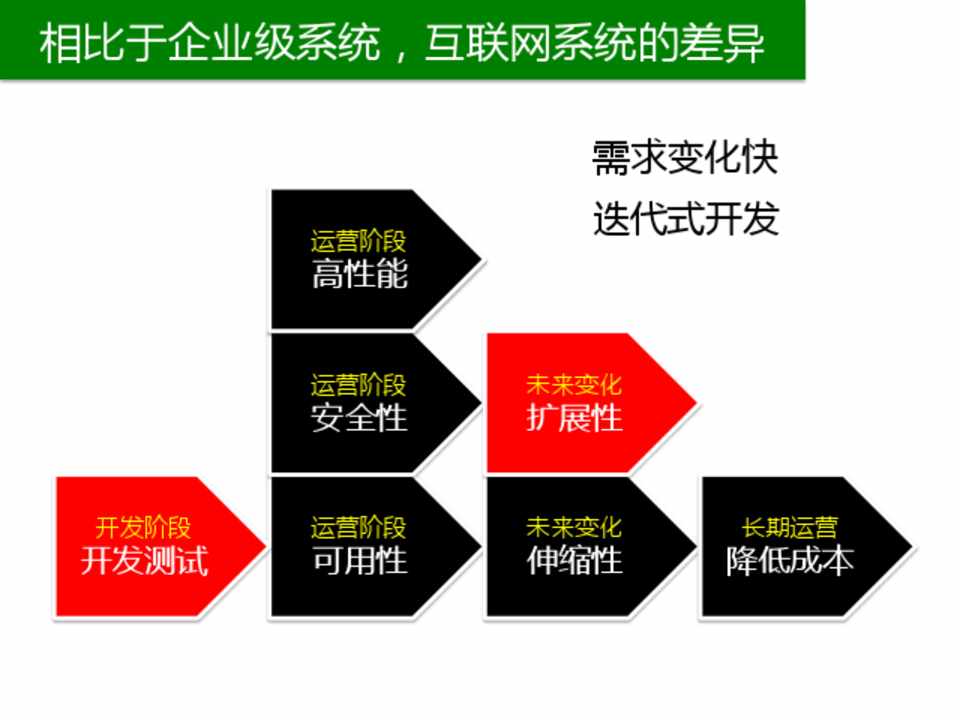 相比于企业级系统，互联网系统的差异

需求变化快
迭代式开发

运营阶段
高性能

运营阶段
安全性

未来变化
扩展性

开发阶段
开发测试

运营阶段
可用性

未来变化
伸缩性

长期运营
降低成本